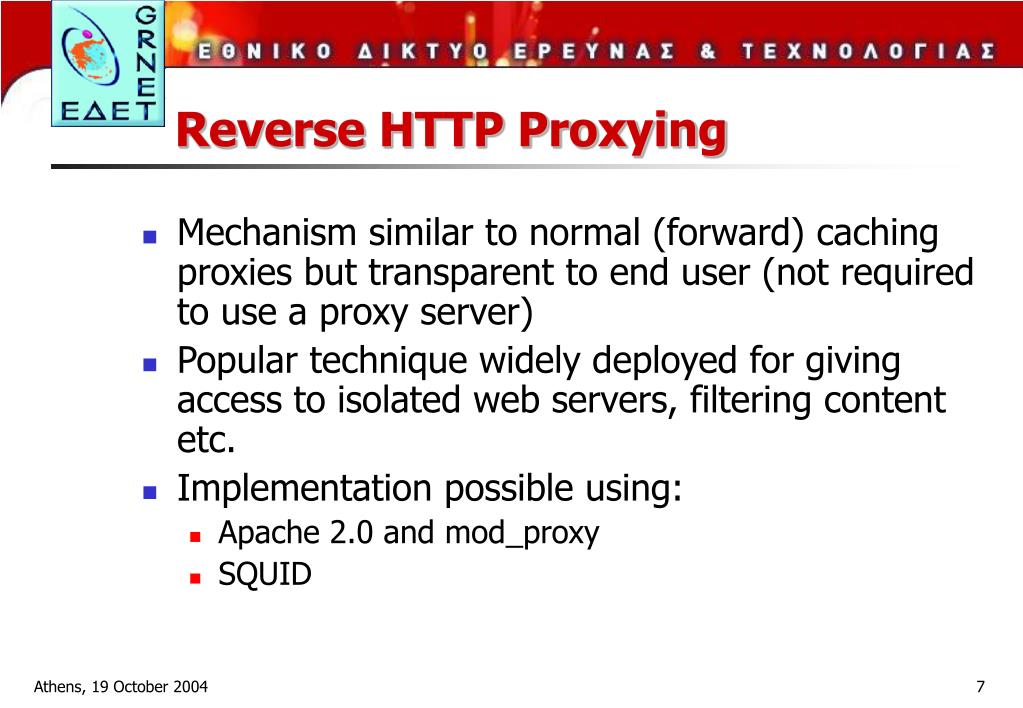 GRNET
ΕΔΕΤ

ΕΘΝΙΚΟ ΔΙΚΤΥΟ ΕΡΕΥΝΑΣ & ΤΕΧΝΟΛΟΓΙΑΣ

Reverse HTTP Proxying

- Mechanism similar to normal (forward) caching proxies but transparent to end user (not required to use a proxy server)
- Popular technique widely deployed for giving access to isolated web servers, filtering content etc.
- Implementation possible using:
  - Apache 2.0 and mod_proxy
  - SQUID

Athens, 19 October 2004

7